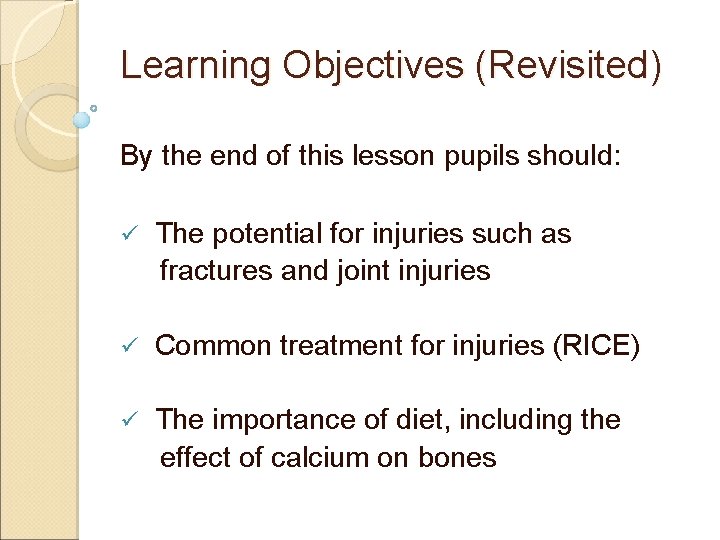 Learning Objectives (Revisited)

By the end of this lesson pupils should:

✓ The potential for injuries such as fractures and joint injuries

✓ Common treatment for injuries (RICE)

✓ The importance of diet, including the effect of calcium on bones